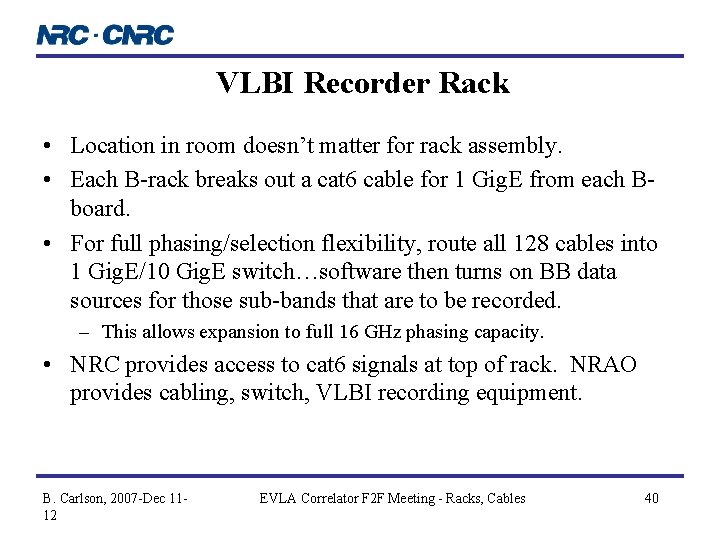 NRC · CNRC

VLBI Recorder Rack

• Location in room doesn't matter for rack assembly.
• Each B-rack breaks out a cat6 cable for 1 GigE from each B-board.
• For full phasing/selection flexibility, route all 128 cables into 1 GigE/10 GigE switch…software then turns on BB data sources for those sub-bands that are to be recorded.
– This allows expansion to full 16 GHz phasing capacity.
• NRC provides access to cat6 signals at top of rack. NRAO provides cabling, switch, VLBI recording equipment.

B. Carlson, 2007-Dec 11-12

EVLA Correlator F2F Meeting - Racks, Cables

40